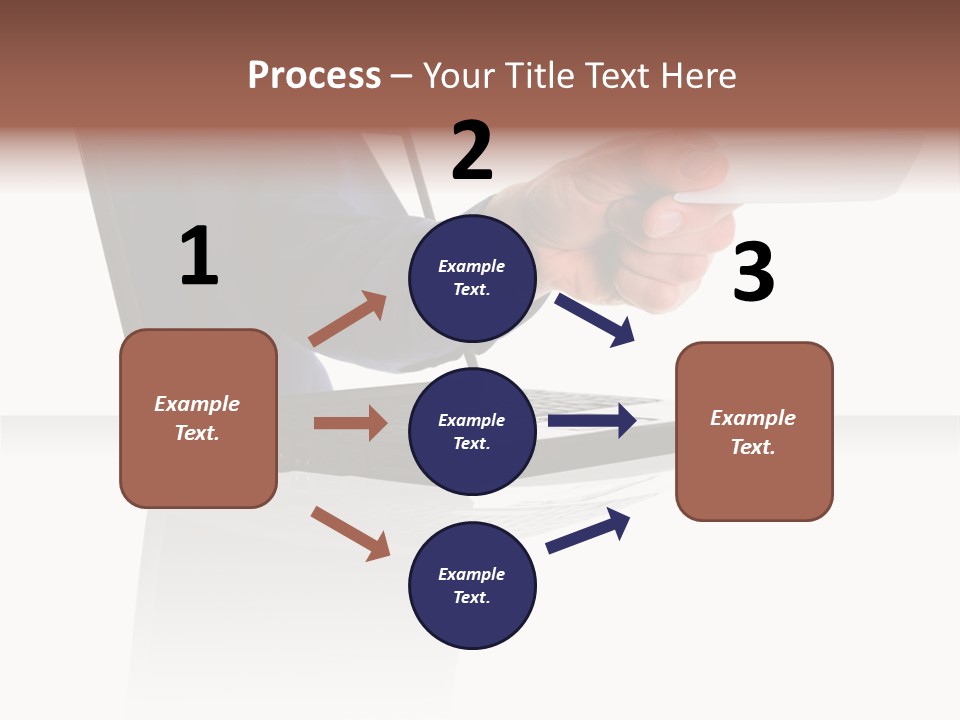 Process – Your Title Text Here

1

Example Text.

2

Example Text.

Example Text.

Example Text.

3

Example Text.